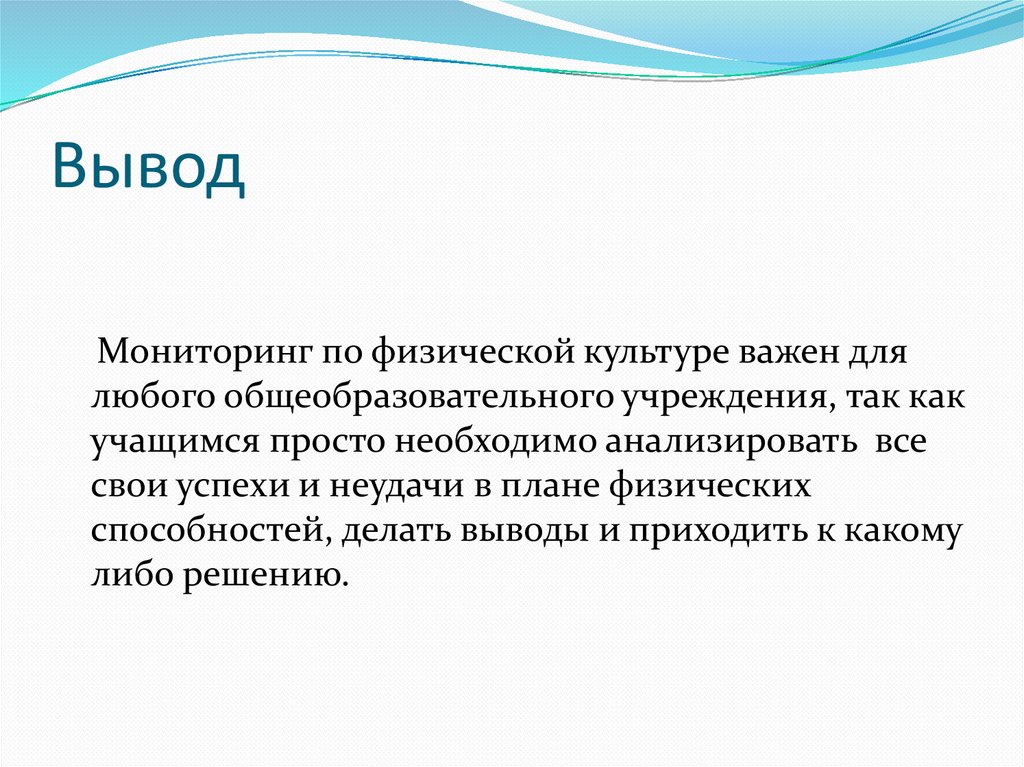 Вывод

Мониторинг по физической культуре важен для любого общеобразовательного учреждения, так как учащимся просто необходимо анализировать все свои успехи и неудачи в плане физических способностей, делать выводы и приходить к какому либо решению.